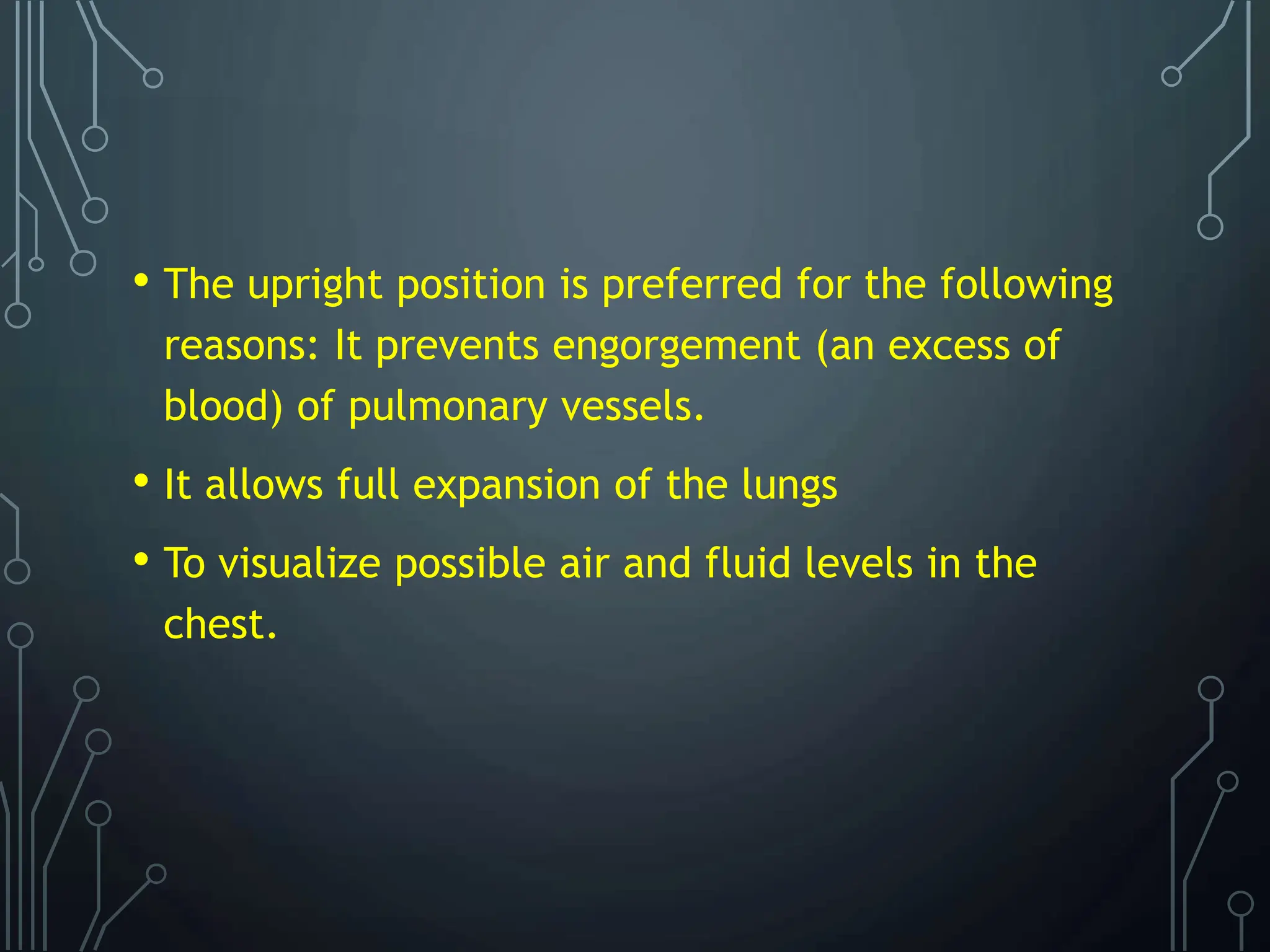 • The upright position is preferred for the following reasons: It prevents engorgement (an excess of blood) of pulmonary vessels.

• It allows full expansion of the lungs

• To visualize possible air and fluid levels in the chest.